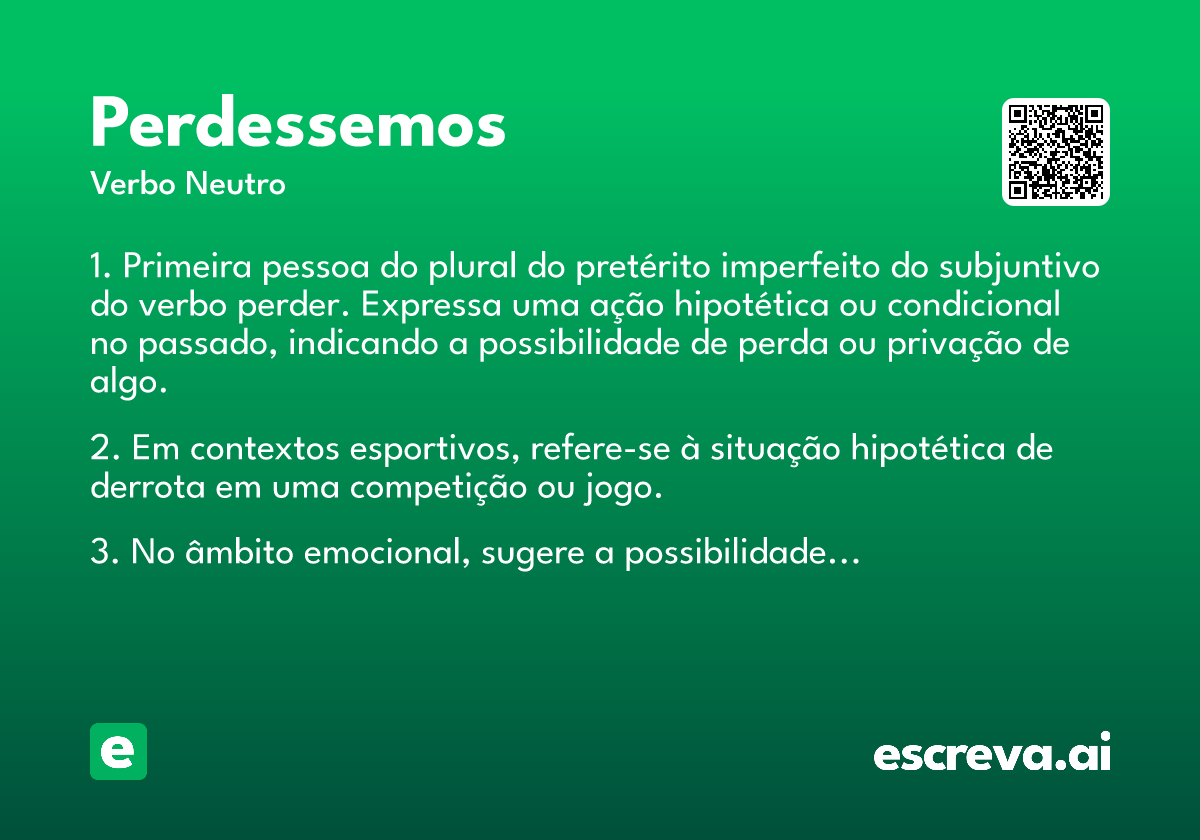 Perdessemos

Verbo Neutro

1. Primeira pessoa do plural do pretérito imperfeito do subjuntivo do verbo perder. Expressa uma ação hipotética ou condicional no passado, indicando a possibilidade de perda ou privação de algo.

2. Em contextos esportivos, refere-se à situação hipotética de derrota em uma competição ou jogo.

3. No âmbito emocional, sugere a possibilidade...

e

escreva.ai